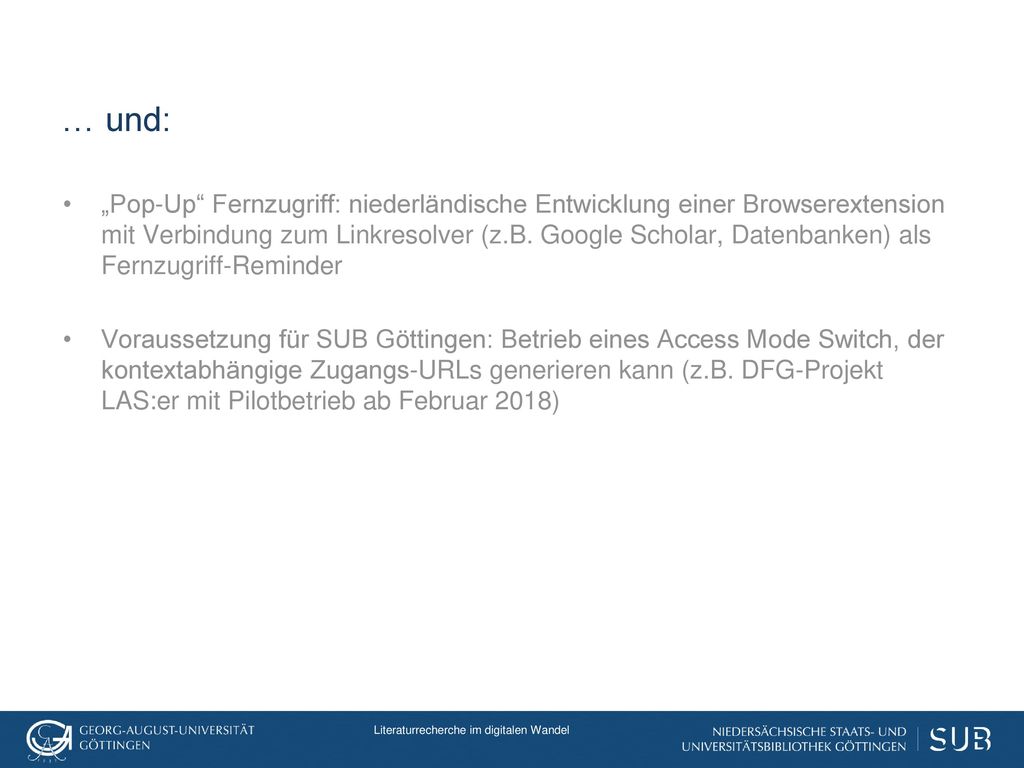 … und:

• „Pop-Up“ Fernzugriff: niederländische Entwicklung einer Browserextension mit Verbindung zum Linkresolver (z.B. Google Scholar, Datenbanken) als Fernzugriff-Reminder

• Voraussetzung für SUB Göttingen: Betrieb eines Access Mode Switch, der kontextabhängige Zugangs-URLs generieren kann (z.B. DFG-Projekt LAS:er mit Pilotbetrieb ab Februar 2018)

GEORG-AUGUST-UNIVERSITÄT GÖTTINGEN

Literaturrecherche im digitalen Wandel

NIEDERSÄCHSISCHE STAATS- UND UNIVERSITÄTSBIBLIOTHEK GÖTTINGEN

SUB